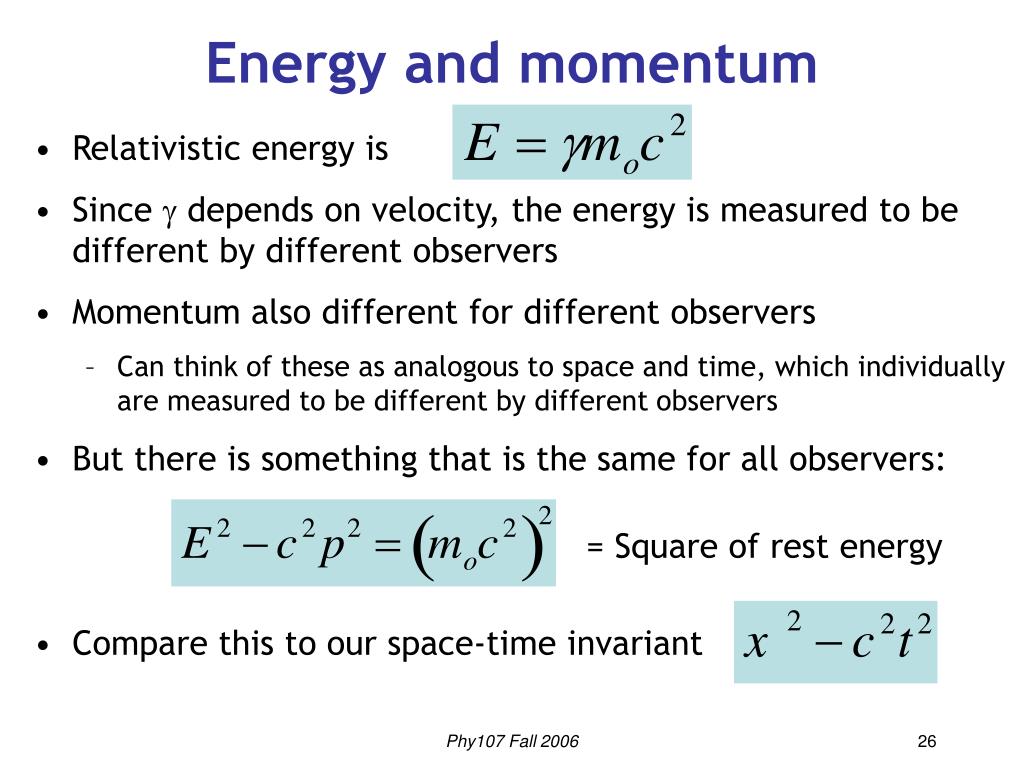 Energy and momentum

• Relativistic energy is $E = \gamma m_o c^2$

• Since $\gamma$ depends on velocity, the energy is measured to be different by different observers

• Momentum also different for different observers

– Can think of these as analogous to space and time, which individually are measured to be different by different observers

• But there is something that is the same for all observers:

$E^2 - c^2 p^2 = \left(m_o c^2\right)^2$ = Square of rest energy

• Compare this to our space-time invariant $x^2 - c^2 t^2$

Phy107 Fall 2006

26